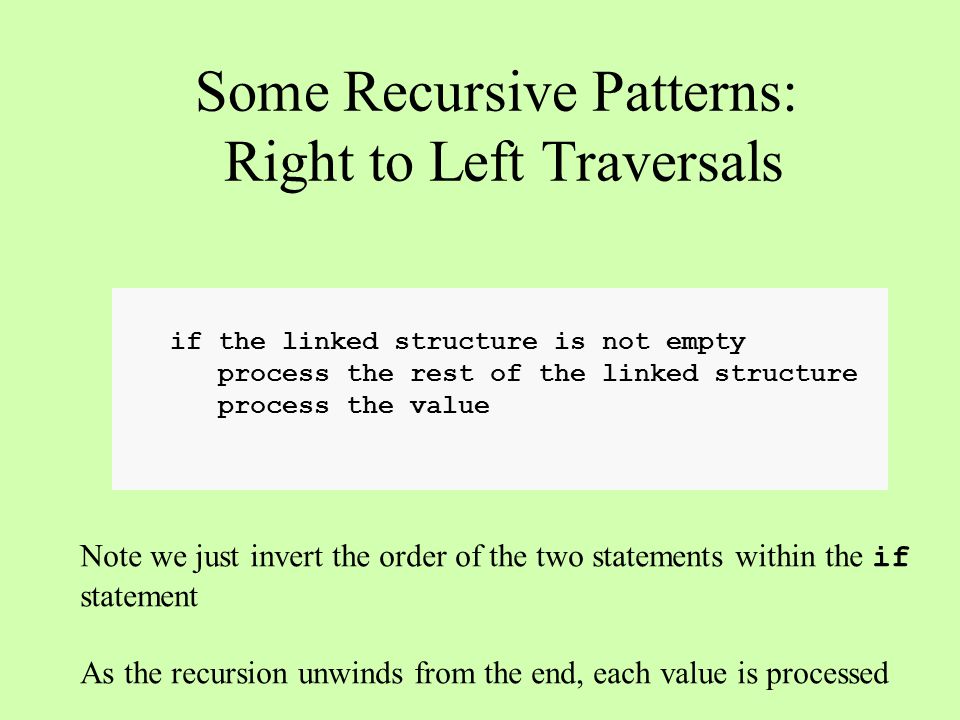 Some Recursive Patterns: Right to Left Traversals

if the linked structure is not empty
   process the rest of the linked structure
   process the value

Note we just invert the order of the two statements within the if statement

As the recursion unwinds from the end, each value is processed